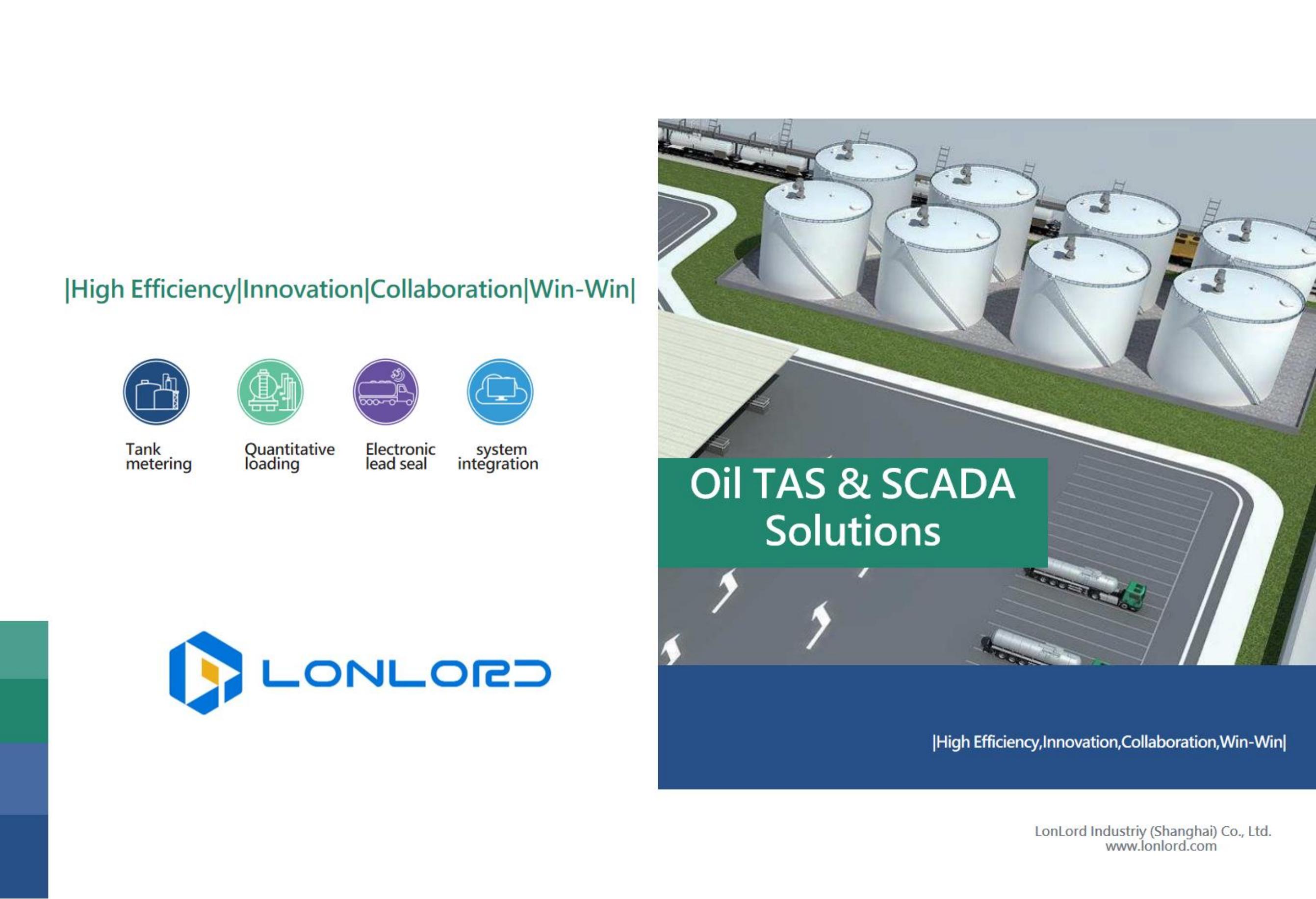 |High Efficiency|Innovation|Collaboration|Win-Win|

Tank metering

Quantitative loading

Electronic lead seal

system integration

LONLORD

Oil TAS & SCADA Solutions

|High Efficiency,Innovation,Collaboration,Win-Win|

LonLord Industriy (Shanghai) Co., Ltd.
www.lonlord.com